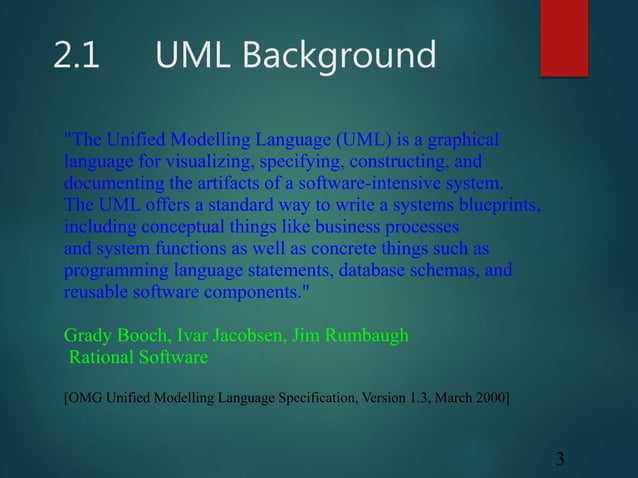 2.1 UML Background

"The Unified Modelling Language (UML) is a graphical language for visualizing, specifying, constructing, and documenting the artifacts of a software-intensive system. The UML offers a standard way to write a systems blueprints, including conceptual things like business processes and system functions as well as concrete things such as programming language statements, database schemas, and reusable software components."

Grady Booch, Ivar Jacobsen, Jim Rumbaugh
Rational Software

[OMG Unified Modelling Language Specification, Version 1.3, March 2000]

3